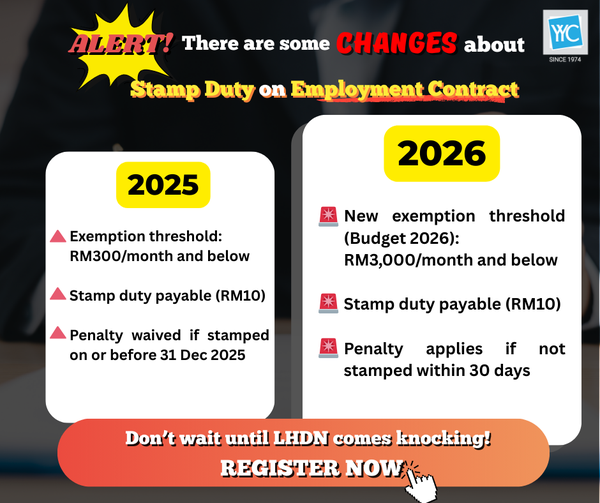 ALERT! There are some CHANGES about

Stamp Duty on Employment Contract

YYC
SINCE 1974

2025

Exemption threshold: RM300/month and below

Stamp duty payable (RM10)

Penalty waived if stamped on or before 31 Dec 2025

2026

New exemption threshold (Budget 2026): RM3,000/month and below

Stamp duty payable (RM10)

Penalty applies if not stamped within 30 days

Don't wait until LHDN comes knocking!
REGISTER NOW